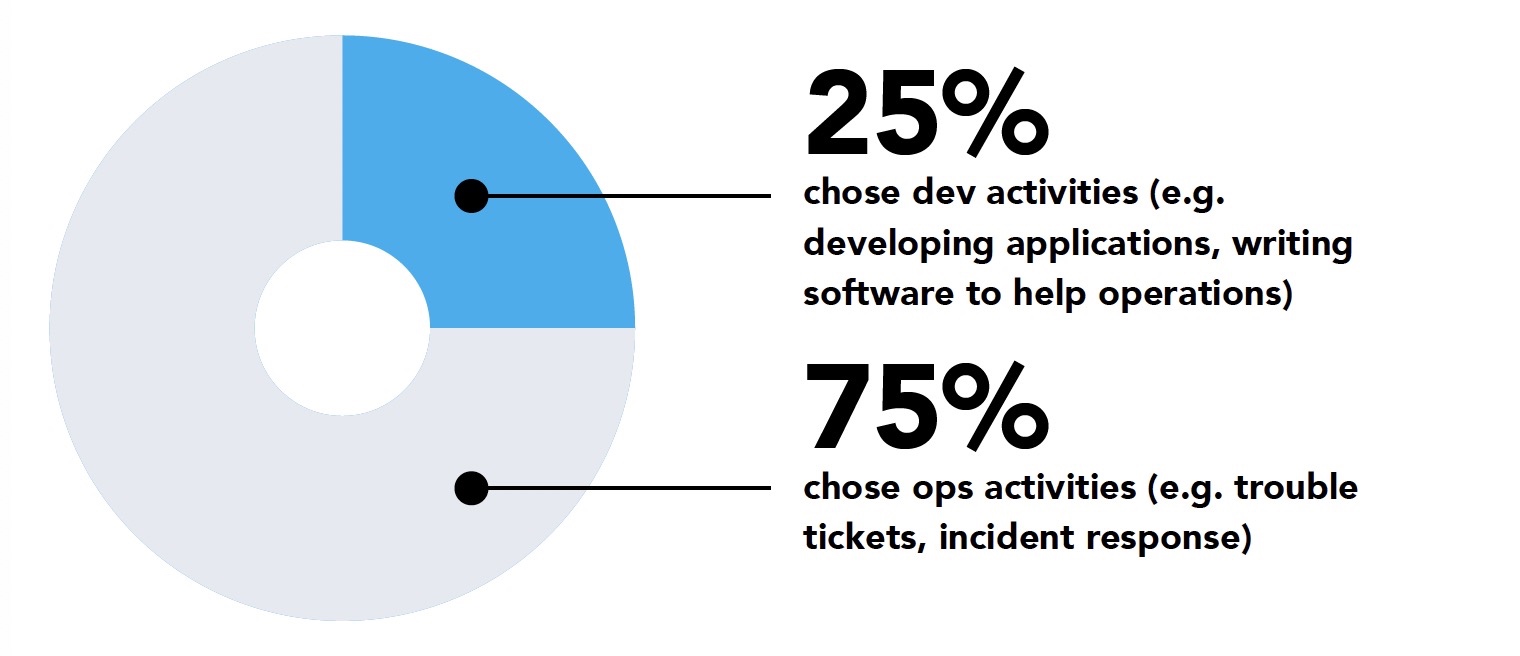 25%
chose dev activities (e.g. developing applications, writing software to help operations)

75%
chose ops activities (e.g. trouble tickets, incident response)